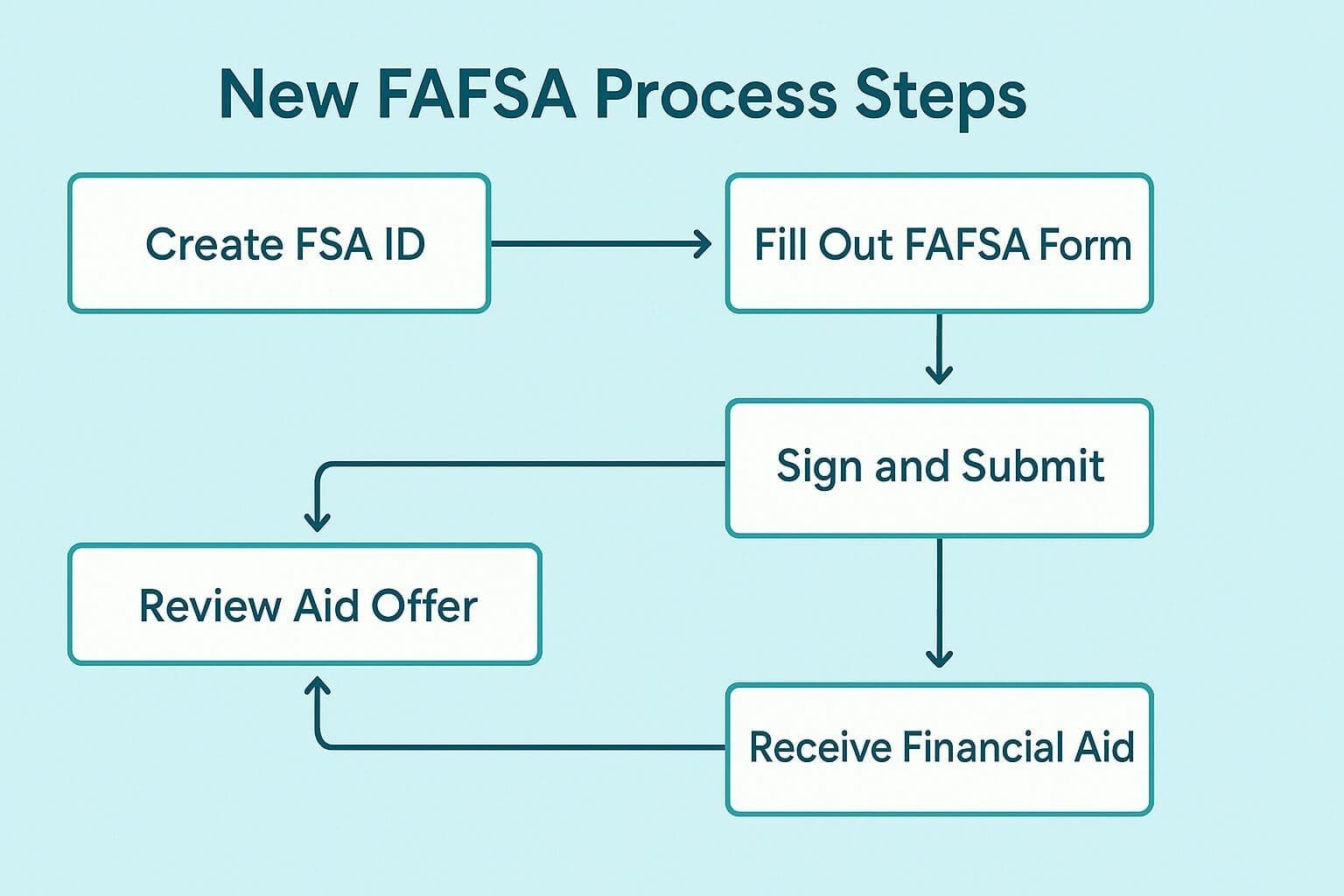 New FAFSA Process Steps

Create FSA ID

Fill Out FAFSA Form

Sign and Submit

Review Aid Offer

Receive Financial Aid